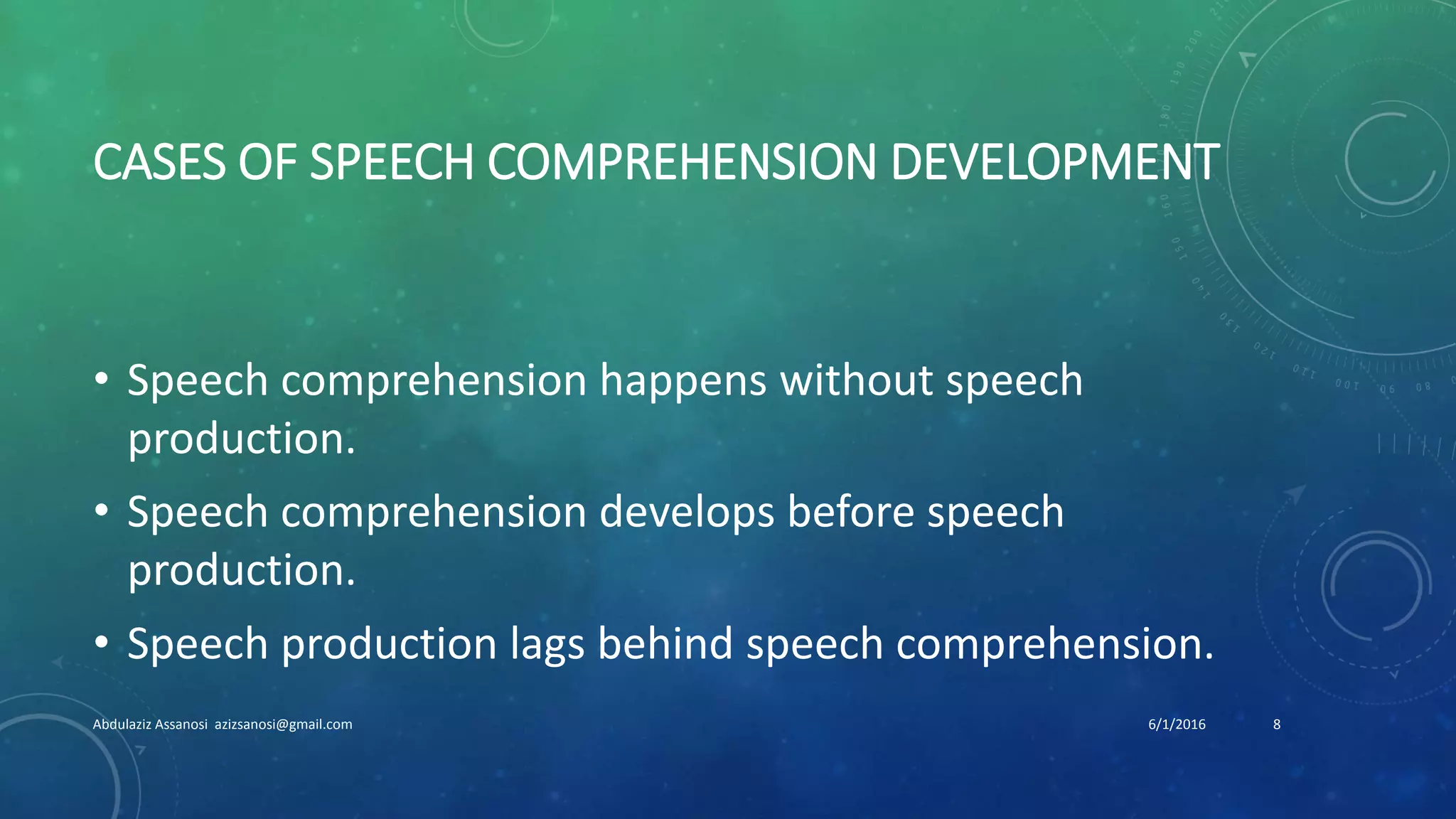 CASES OF SPEECH COMPREHENSION DEVELOPMENT

• Speech comprehension happens without speech production.
• Speech comprehension develops before speech production.
• Speech production lags behind speech comprehension.

Abdulaziz Assanosi azizsanosi@gmail.com

6/1/2016

8